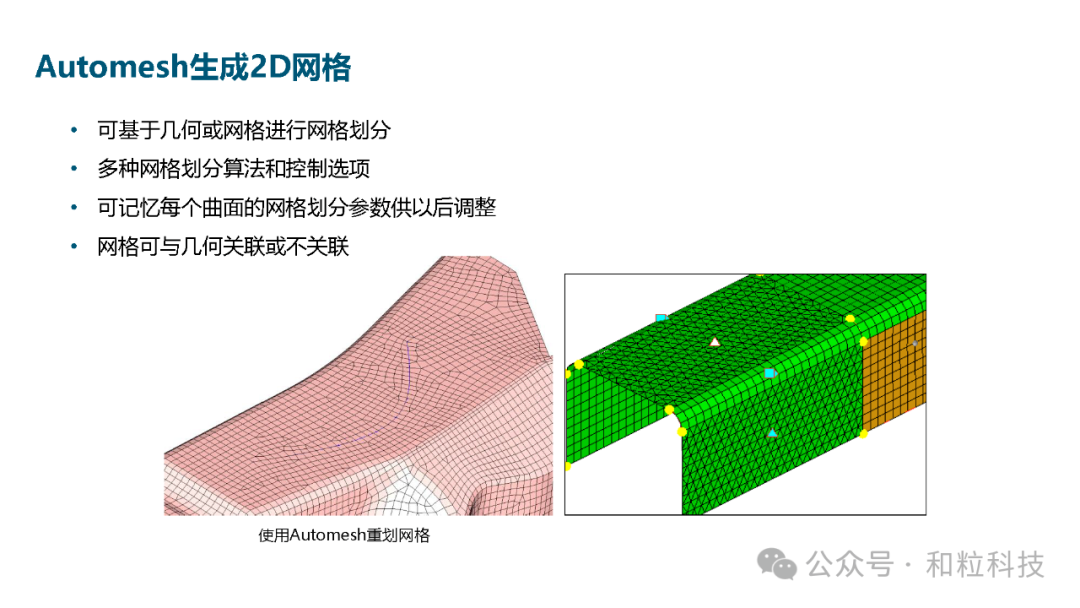 Automesh生成2D网格

• 可基于几何或网格进行网格划分
• 多种网格划分算法和控制选项
• 可记忆每个曲面的网格划分参数供以后调整
• 网格可与几何关联或不关联

使用Automesh重划网格

公众号 · 和粒科技